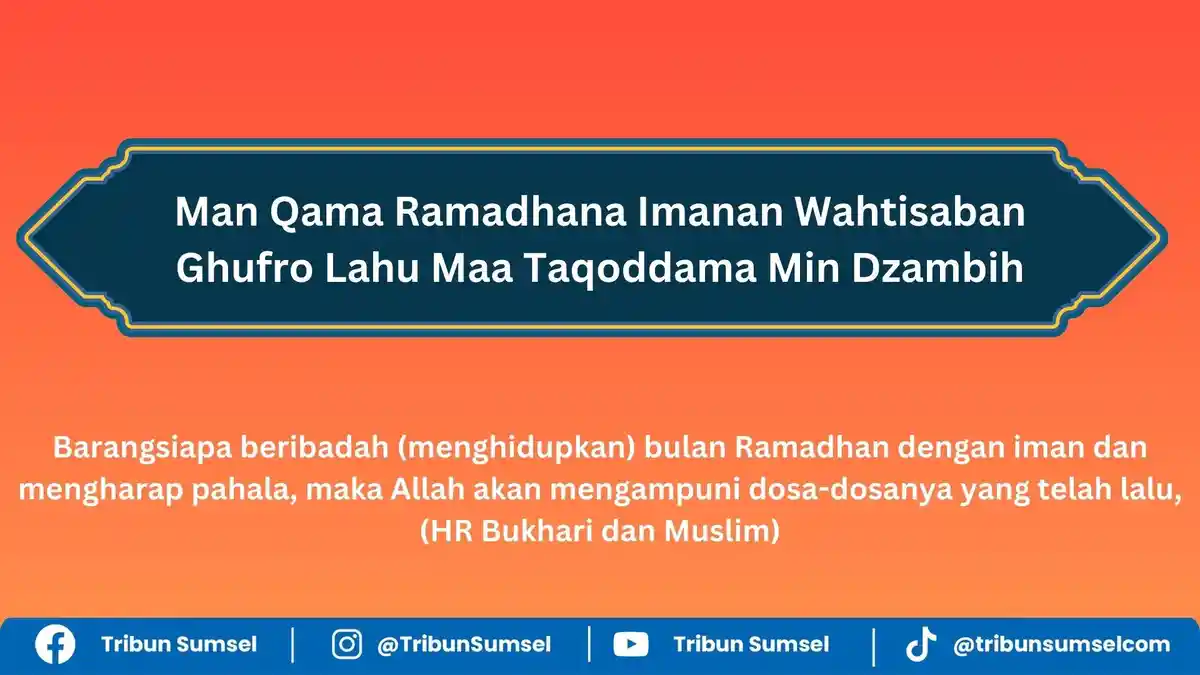 Man Qama Ramadhana Imanan Wahtisaban Ghufro Lahu Maa Taqoddama Min Dzambih

Barangsiapa beribadah (menghidupkan) bulan Ramadhan dengan iman dan mengharap pahala, maka Allah akan mengampuni dosa-dosanya yang telah lalu, (HR Bukhari dan Muslim)

Tribun Sumsel | @TribunSumsel | Tribun Sumsel | @tribunsumselcom